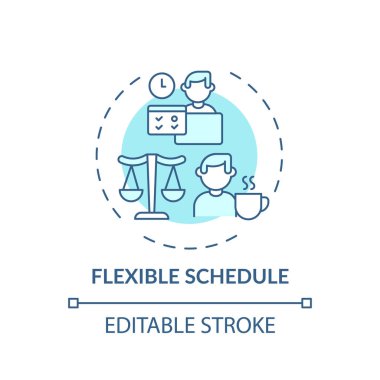 FLEXIBLE SCHEDULE

EDITABLE STROKE